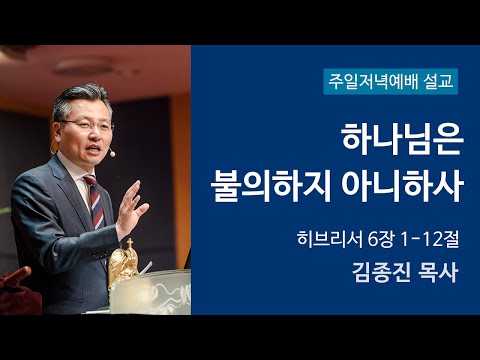 주일저녁예배 설교

하나님은
불의하지 아니하사

히브리서 6장 1-12절
김종진 목사